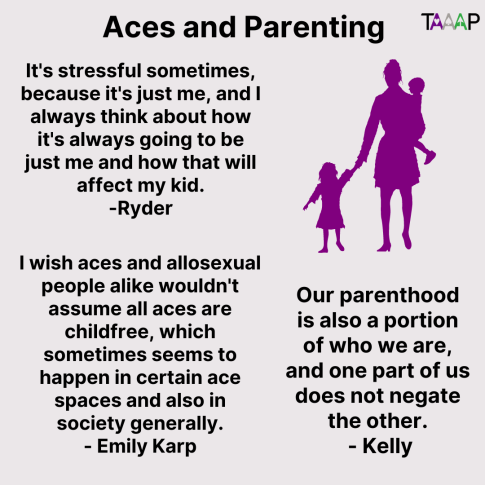 Aces and Parenting

TAAAP

It's stressful sometimes, because it's just me, and I always think about how it's always going to be just me and how that will affect my kid.
-Ryder

I wish aces and allosexual people alike wouldn't assume all aces are childfree, which sometimes seems to happen in certain ace spaces and also in society generally.
- Emily Karp

Our parenthood is also a portion of who we are, and one part of us does not negate the other.
- Kelly